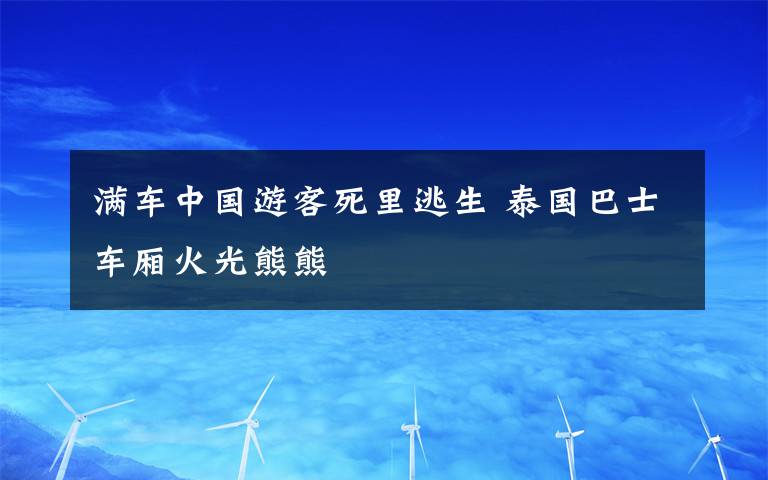 满车中国游客死里逃生 泰国巴士车厢火光熊熊